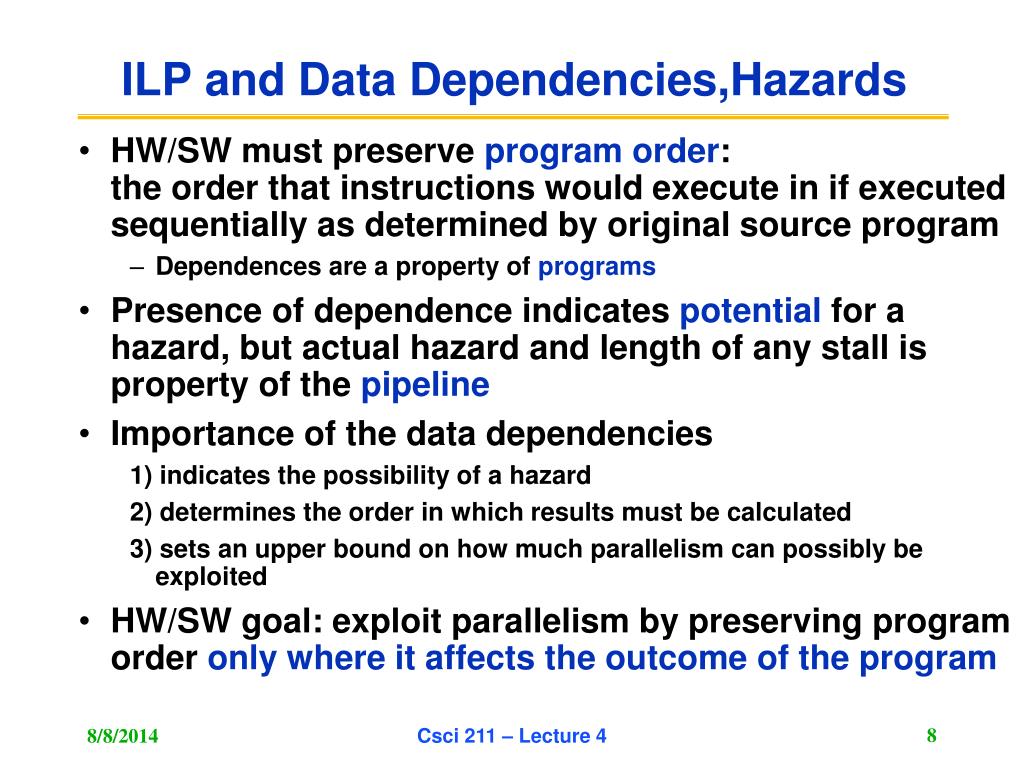 ILP and Data Dependencies,Hazards

• HW/SW must preserve program order: the order that instructions would execute in if executed sequentially as determined by original source program

– Dependences are a property of programs

• Presence of dependence indicates potential for a hazard, but actual hazard and length of any stall is property of the pipeline

• Importance of the data dependencies

1) indicates the possibility of a hazard

2) determines the order in which results must be calculated

3) sets an upper bound on how much parallelism can possibly be exploited

• HW/SW goal: exploit parallelism by preserving program order only where it affects the outcome of the program

8/8/2014

Csci 211 – Lecture 4

8